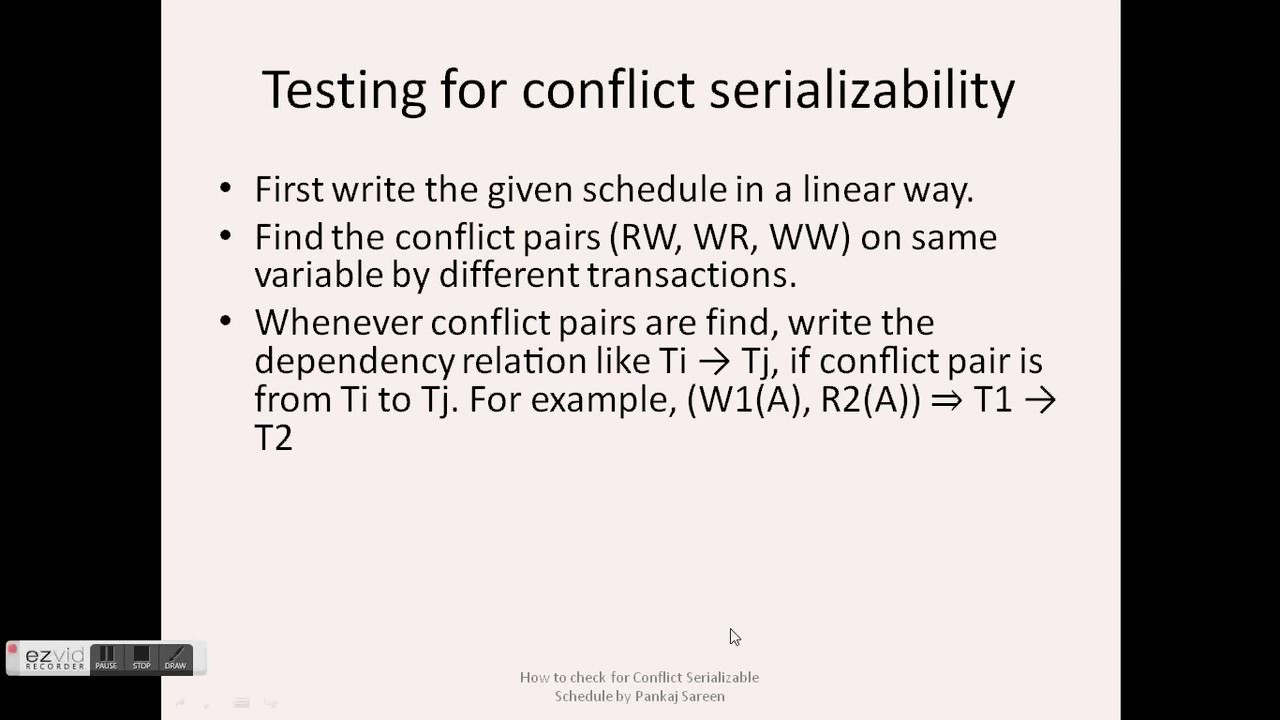 Testing for conflict serializability

• First write the given schedule in a linear way.
• Find the conflict pairs (RW, WR, WW) on same variable by different transactions.
• Whenever conflict pairs are find, write the dependency relation like Ti → Tj, if conflict pair is from Ti to Tj. For example, (W1(A), R2(A)) ⇒ T1 → T2

ezvid RECORDER PAUSE STOP DRAW

How to check for Conflict Serializable Schedule by Pankaj Sareen